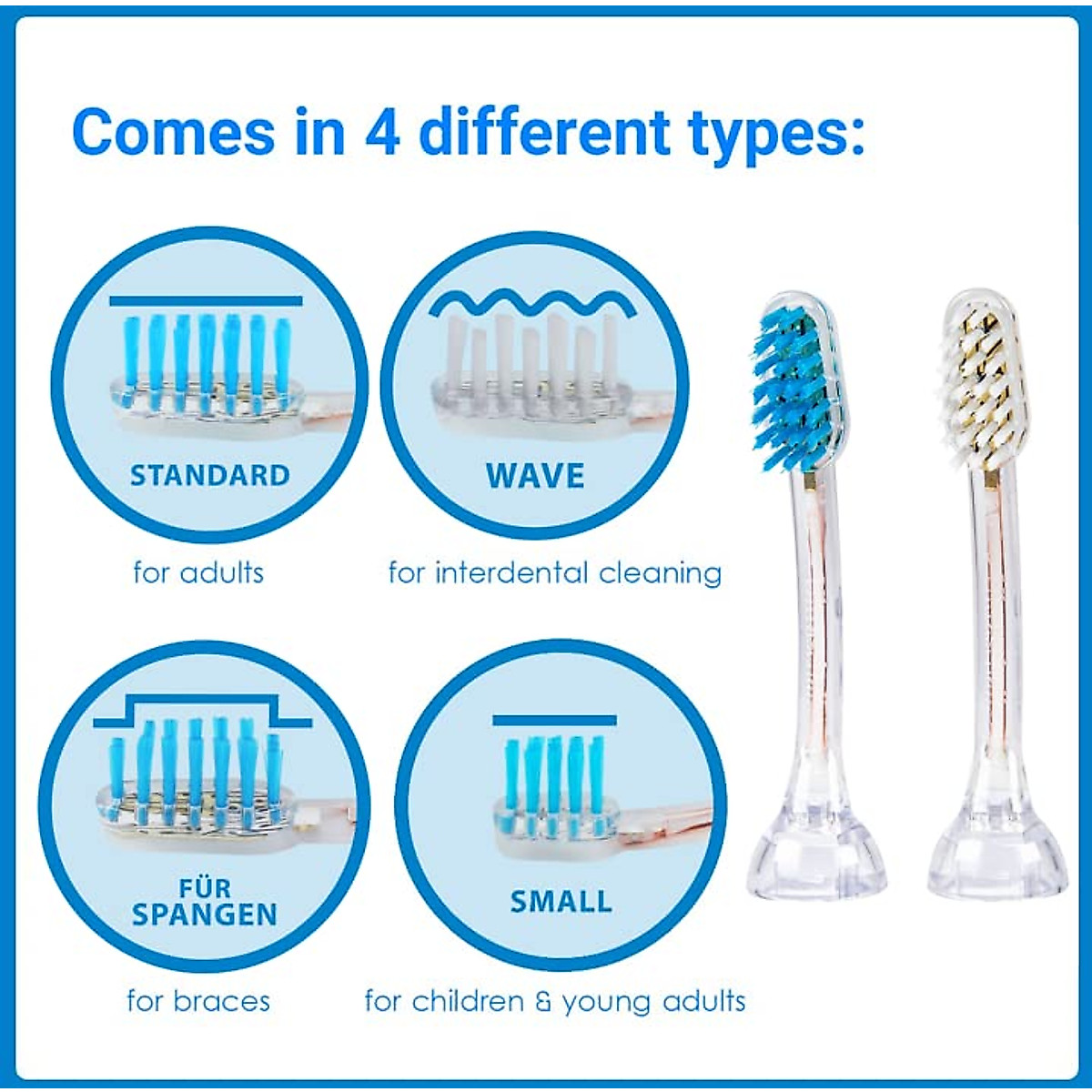 Comes in 4 different types:

STANDARD

for adults

WAVE

for interdental cleaning

FÜR SPANGEN

for braces

SMALL

for children & young adults